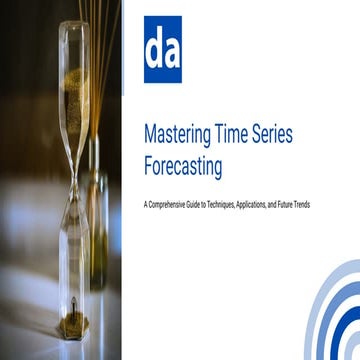 da

Mastering Time Series Forecasting

A Comprehensive Guide to Techniques, Applications, and Future Trends